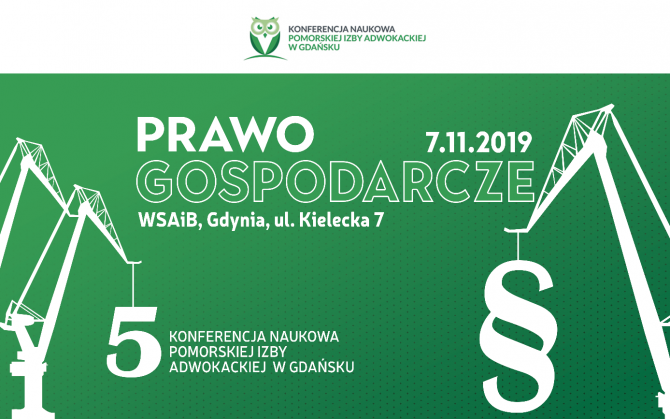 KONFERENCJA NAUKOWA
POMORSKIEJ IZBY ADWOKACKIEJ
W GDAŃSKU

PRAWO
GOSPODARCZE

7.11.2019

WSAiB, Gdynia, ul. Kielecka 7

5 KONFERENCJA NAUKOWA POMORSKIEJ IZBY ADWOKACKIEJ W GDAŃSKU

§